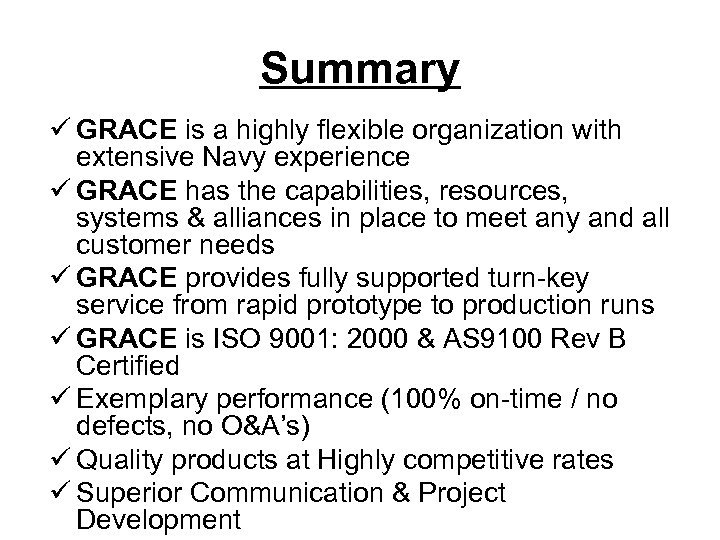 Summary

✓ GRACE is a highly flexible organization with extensive Navy experience

✓ GRACE has the capabilities, resources, systems & alliances in place to meet any and all customer needs

✓ GRACE provides fully supported turn-key service from rapid prototype to production runs

✓ GRACE is ISO 9001: 2000 & AS9100 Rev B Certified

✓ Exemplary performance (100% on-time / no defects, no O&A's)

✓ Quality products at Highly competitive rates

✓ Superior Communication & Project Development